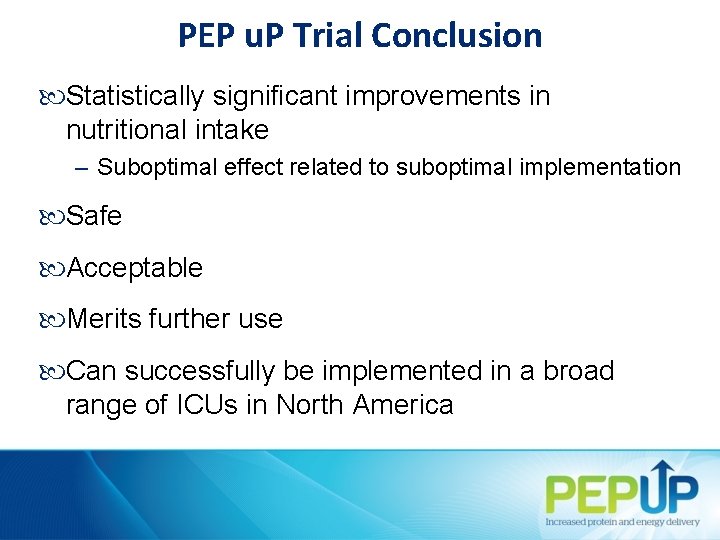 PEP uP Trial Conclusion

Statistically significant improvements in nutritional intake

– Suboptimal effect related to suboptimal implementation

Safe

Acceptable

Merits further use

Can successfully be implemented in a broad range of ICUs in North America

PEPUP
Increased protein and energy delivery